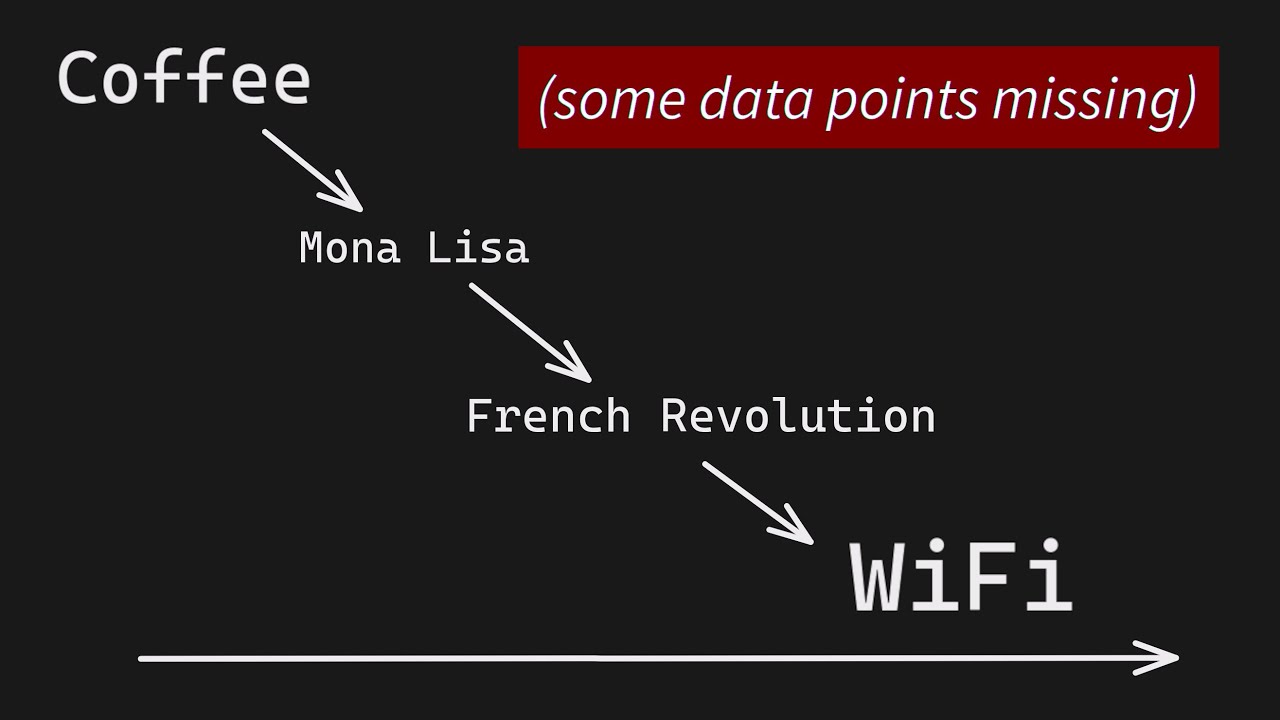 Coffee

(some data points missing)

Mona Lisa

French Revolution

WiFi